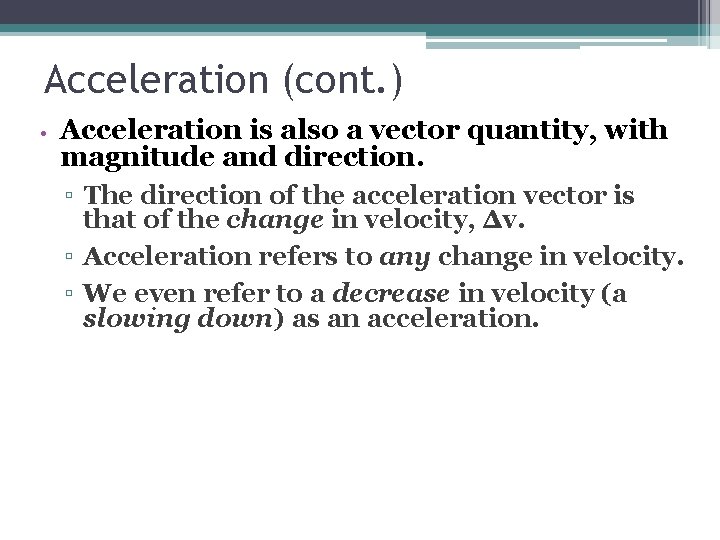 Acceleration (cont.)

• Acceleration is also a vector quantity, with magnitude and direction.

▫ The direction of the acceleration vector is that of the change in velocity, $\Delta$v.

▫ Acceleration refers to any change in velocity.

▫ We even refer to a decrease in velocity (a slowing down) as an acceleration.